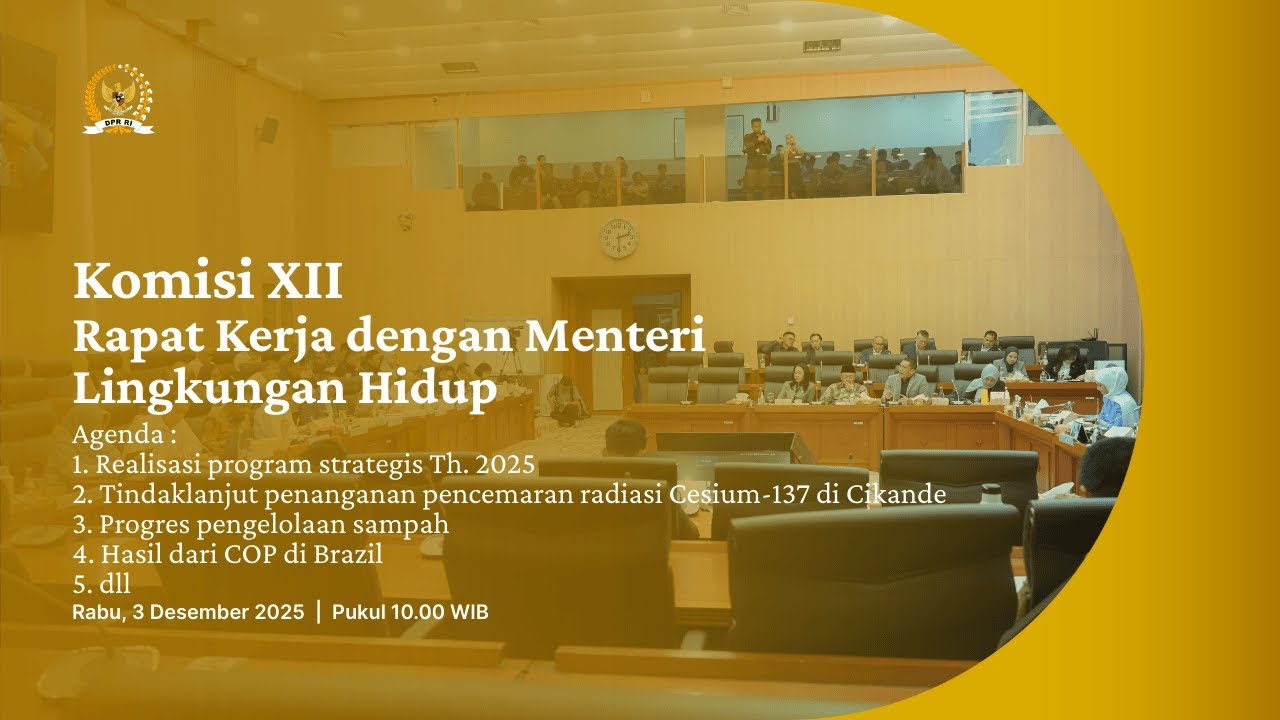 DPR RI

Komisi XII
Rapat Kerja dengan Menteri Lingkungan Hidup

Agenda :
1. Realisasi program strategis Th. 2025
2. Tindaklanjut penanganan pencemaran radiasi Cesium-137 di Cikande
3. Progres pengelolaan sampah
4. Hasil dari COP di Brazil
5. dll

Rabu, 3 Desember 2025 | Pukul 10.00 WIB